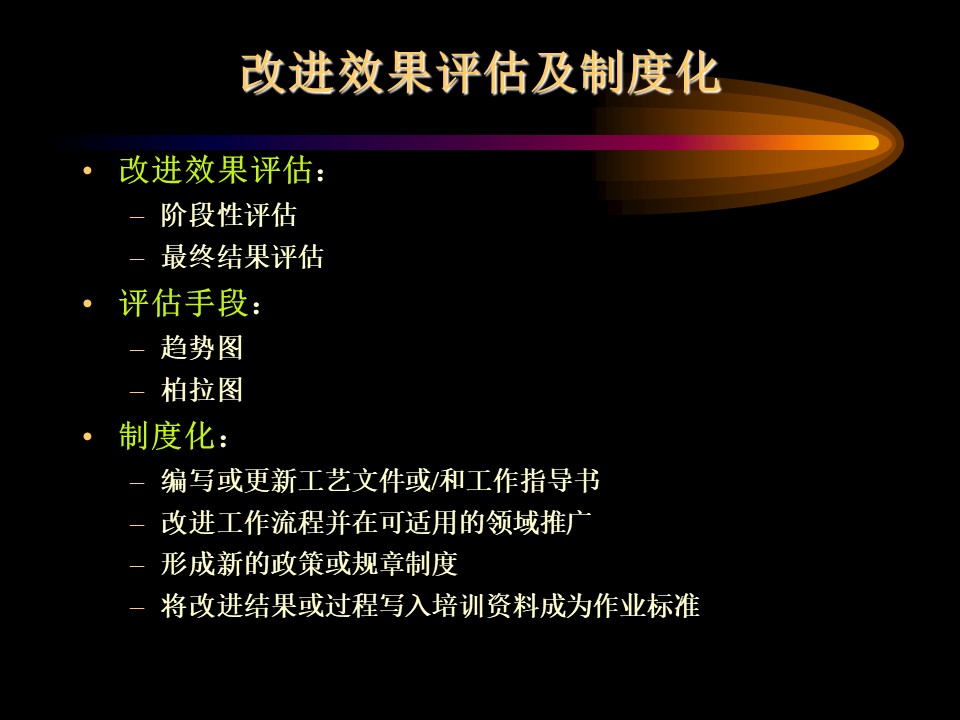 改进效果评估及制度化

• 改进效果评估：
– 阶段性评估
– 最终结果评估
• 评估手段：
– 趋势图
– 柏拉图
• 制度化：
– 编写或更新工艺文件或/和工作指导书
– 改进工作流程并在可适用的领域推广
– 形成新的政策或规章制度
– 将改进结果或过程写入培训资料成为作业标准